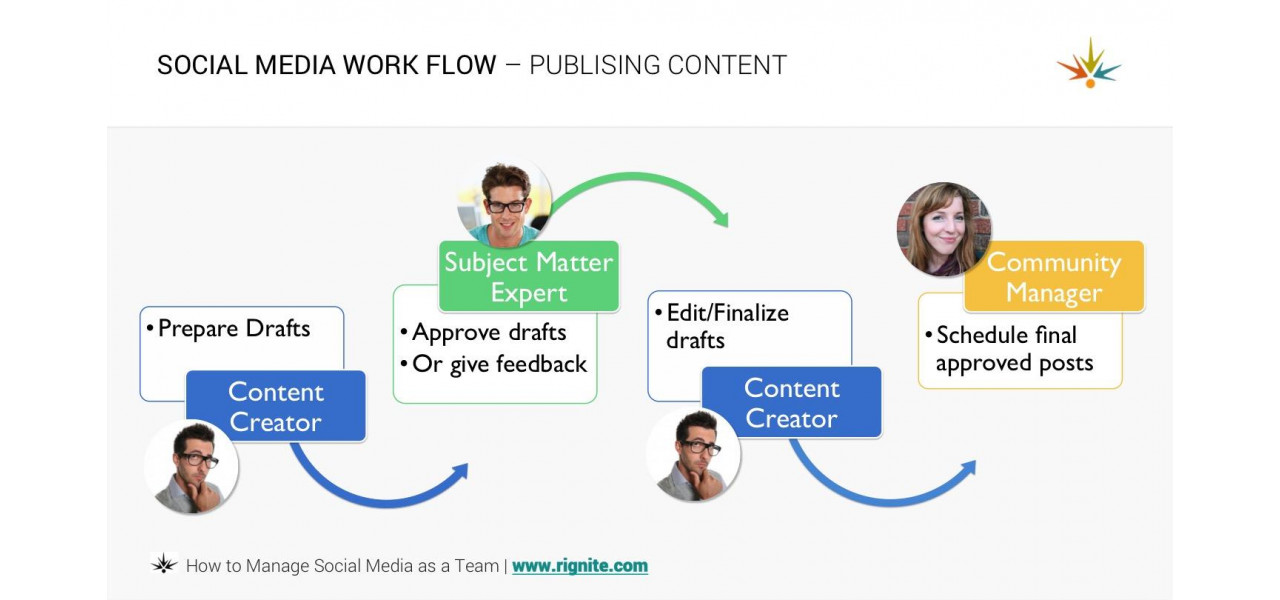 SOCIAL MEDIA WORK FLOW – PUBLISING CONTENT

• Prepare Drafts

Content Creator

Subject Matter Expert

• Approve drafts
• Or give feedback

• Edit/Finalize drafts

Content Creator

Community Manager

• Schedule final approved posts

How to Manage Social Media as a Team | www.rignite.com